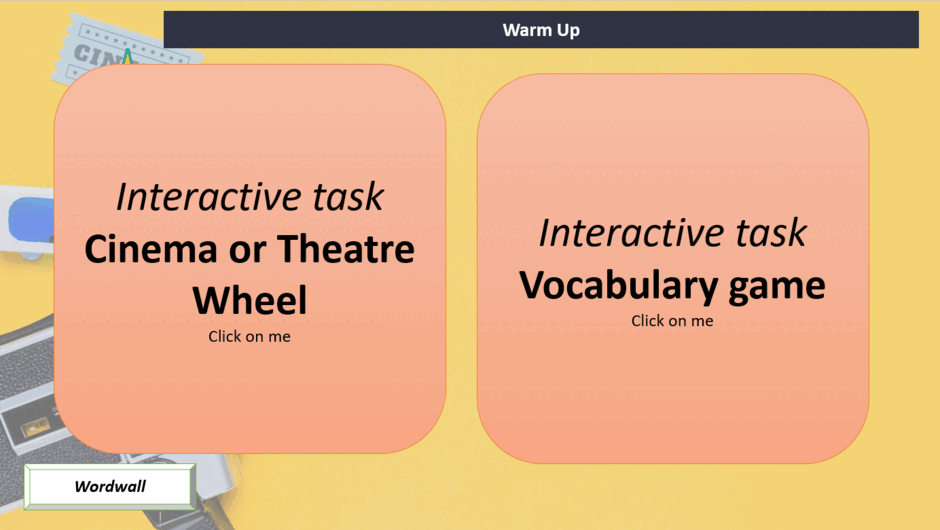 Warm Up

Interactive task
Cinema or Theatre Wheel
Click on me

Interactive task
Vocabulary game
Click on me

Wordwall